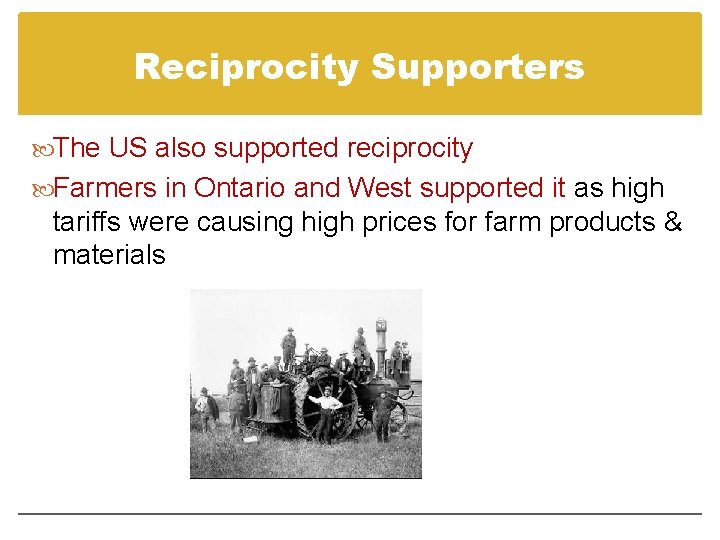 Reciprocity Supporters

The US also supported reciprocity

Farmers in Ontario and West supported it as high tariffs were causing high prices for farm products & materials